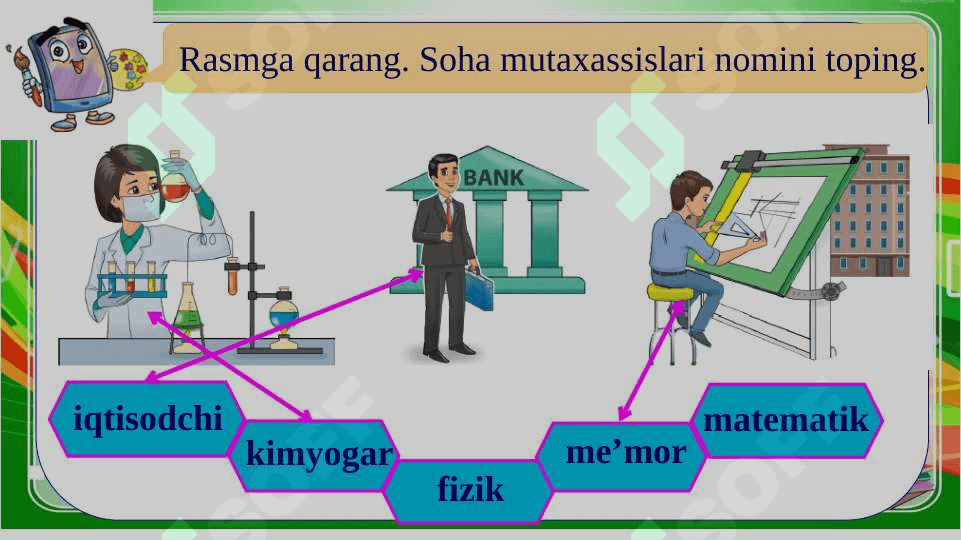 Rasmga qarang. Soha mutaxassislari nomini toping.

BANK

iqtisodchi

kimyogar

fizik

me’mor

matematik